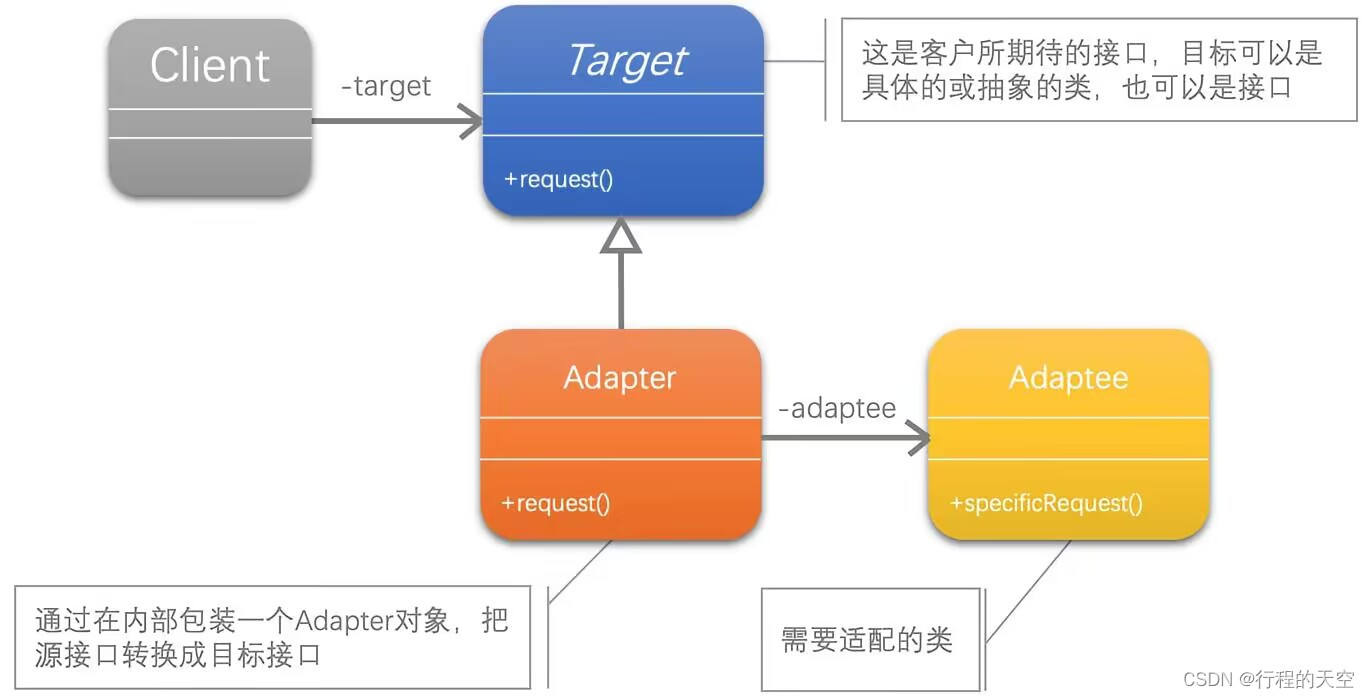 Client

-target

Target

+request()

这是客户所期待的接口，目标可以是具体的或抽象的类，也可以是接口

Adapter

+request()

-adaptee

Adaptee

+specificRequest()

通过在内部包装一个Adapter对象，把源接口转换成目标接口

需要适配的类

CSDN @行程的天空